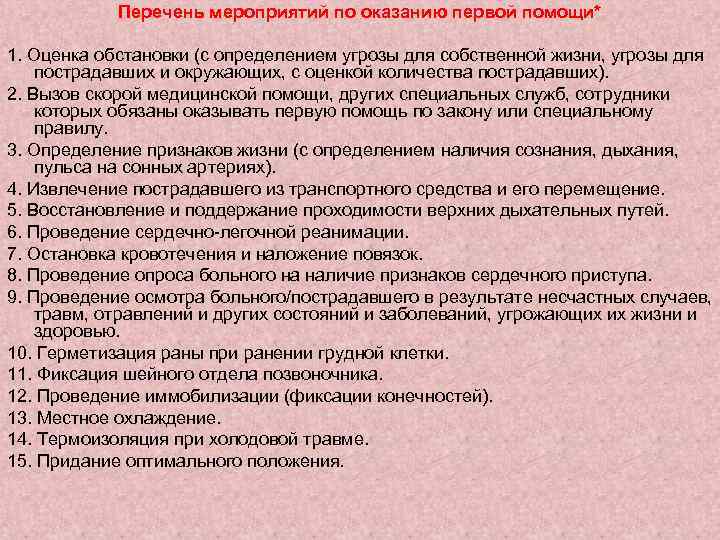 Перечень мероприятий по оказанию первой помощи*

1. Оценка обстановки (с определением угрозы для собственной жизни, угрозы для пострадавших и окружающих, с оценкой количества пострадавших).
2. Вызов скорой медицинской помощи, других специальных служб, сотрудники которых обязаны оказывать первую помощь по закону или специальному правилу.
3. Определение признаков жизни (с определением наличия сознания, дыхания, пульса на сонных артериях).
4. Извлечение пострадавшего из транспортного средства и его перемещение.
5. Восстановление и поддержание проходимости верхних дыхательных путей.
6. Проведение сердечно-легочной реанимации.
7. Остановка кровотечения и наложение повязок.
8. Проведение опроса больного на наличие признаков сердечного приступа.
9. Проведение осмотра больного/пострадавшего в результате несчастных случаев, травм, отравлений и других состояний и заболеваний, угрожающих их жизни и здоровью.
10. Герметизация раны при ранении грудной клетки.
11. Фиксация шейного отдела позвоночника.
12. Проведение иммобилизации (фиксации конечностей).
13. Местное охлаждение.
14. Термоизоляция при холодовой травме.
15. Придание оптимального положения.